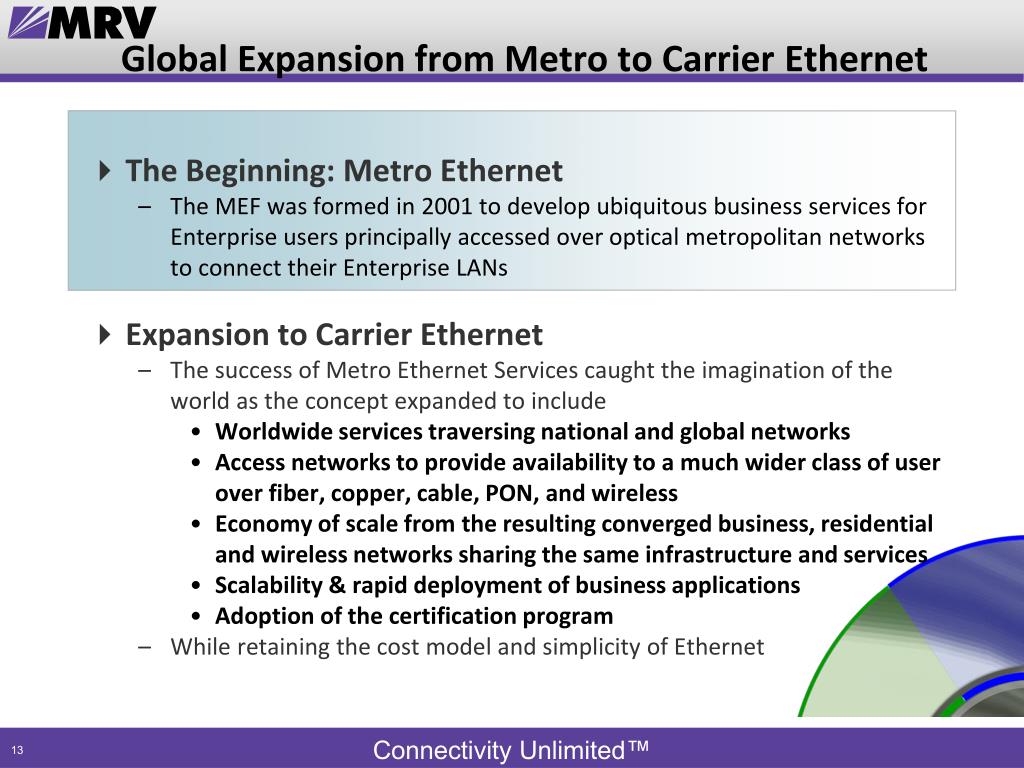 MRV
Global Expansion from Metro to Carrier Ethernet

The Beginning: Metro Ethernet
– The MEF was formed in 2001 to develop ubiquitous business services for Enterprise users principally accessed over optical metropolitan networks to connect their Enterprise LANs

Expansion to Carrier Ethernet
– The success of Metro Ethernet Services caught the imagination of the world as the concept expanded to include
• Worldwide services traversing national and global networks
• Access networks to provide availability to a much wider class of user over fiber, copper, cable, PON, and wireless
• Economy of scale from the resulting converged business, residential and wireless networks sharing the same infrastructure and services
• Scalability & rapid deployment of business applications
• Adoption of the certification program
– While retaining the cost model and simplicity of Ethernet

13
Connectivity Unlimited™